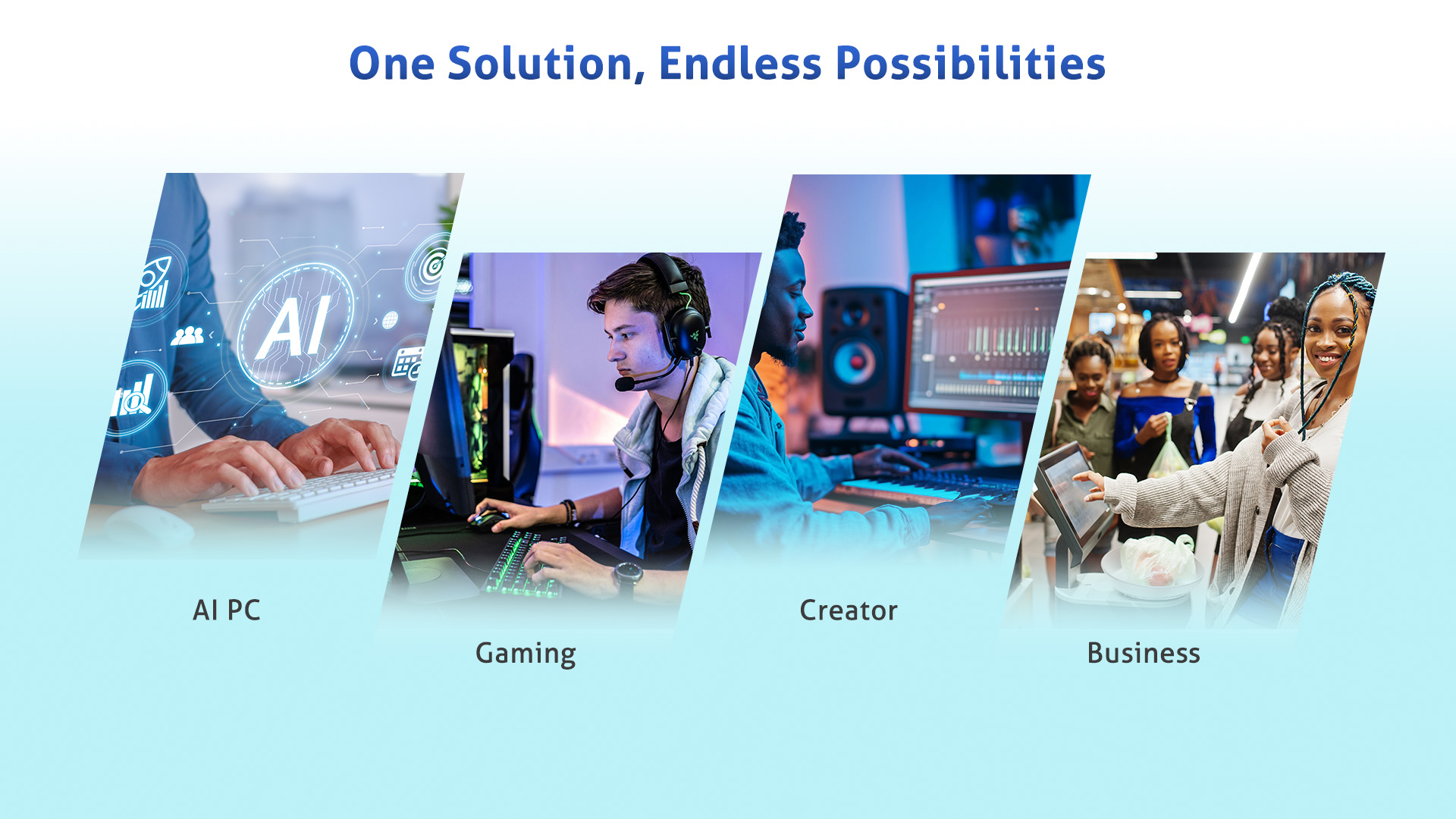 One Solution, Endless Possibilities

AI

AI PC

Gaming

Creator

Business